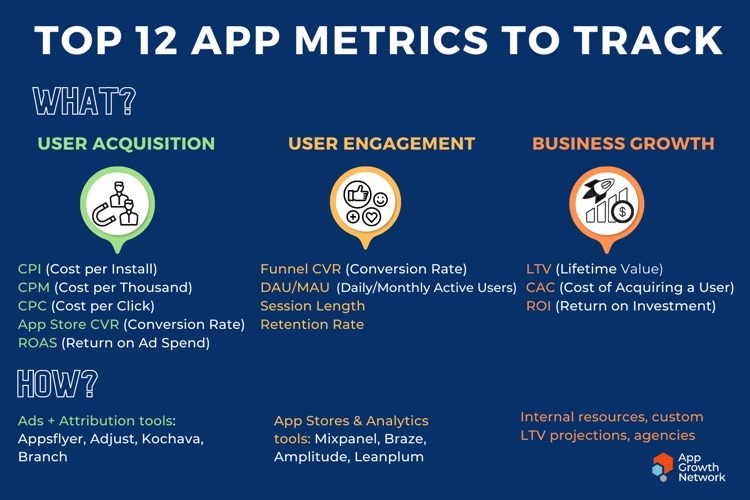 TOP 12 APP METRICS TO TRACK

WHAT?

USER ACQUISITION

CPI (Cost per Install)
CPM (Cost per Thousand)
CPC (Cost per Click)
App Store CVR (Conversion Rate)
ROAS (Return on Ad Spend)

USER ENGAGEMENT

Funnel CVR (Conversion Rate)
DAU/MAU (Daily/Monthly Active Users)
Session Length
Retention Rate

BUSINESS GROWTH

LTV (Lifetime Value)
CAC (Cost of Acquiring a User)
ROI (Return on Investment)

HOW?

Ads + Attribution tools: Appsflyer, Adjust, Kochava, Branch

App Stores & Analytics tools: Mixpanel, Braze, Amplitude, Leanplum

Internal resources, custom LTV projections, agencies

App Growth Network